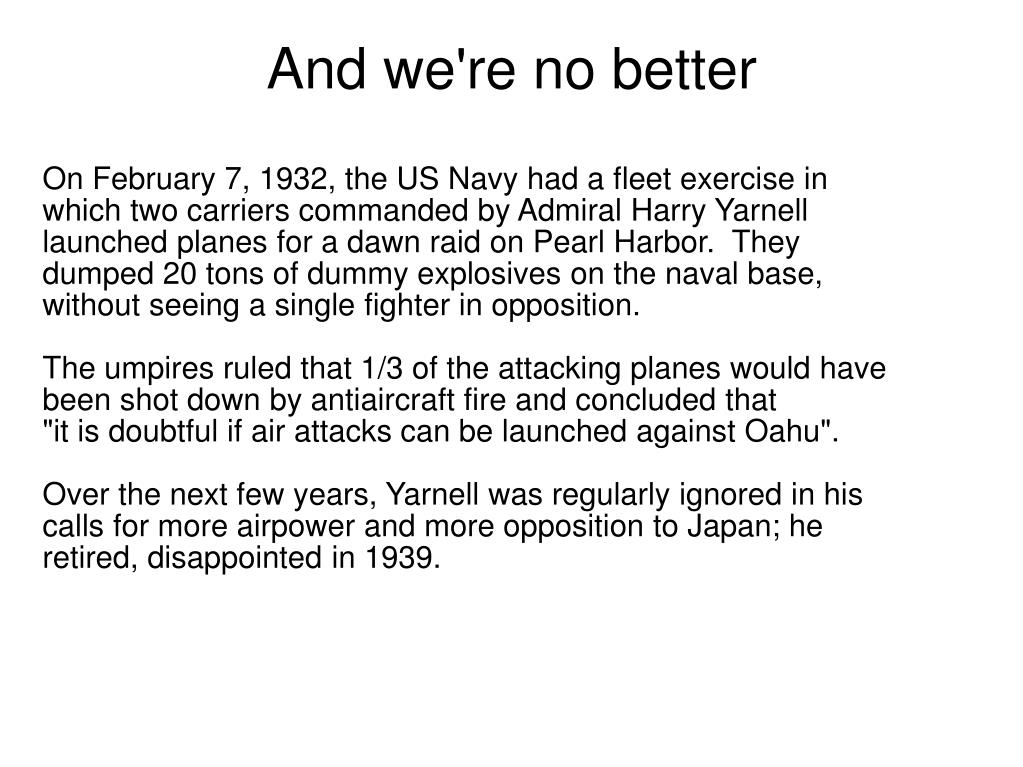 And we're no better

On February 7, 1932, the US Navy had a fleet exercise in which two carriers commanded by Admiral Harry Yarnell launched planes for a dawn raid on Pearl Harbor. They dumped 20 tons of dummy explosives on the naval base, without seeing a single fighter in opposition.

The umpires ruled that 1/3 of the attacking planes would have been shot down by antiaircraft fire and concluded that "it is doubtful if air attacks can be launched against Oahu".

Over the next few years, Yarnell was regularly ignored in his calls for more airpower and more opposition to Japan; he retired, disappointed in 1939.